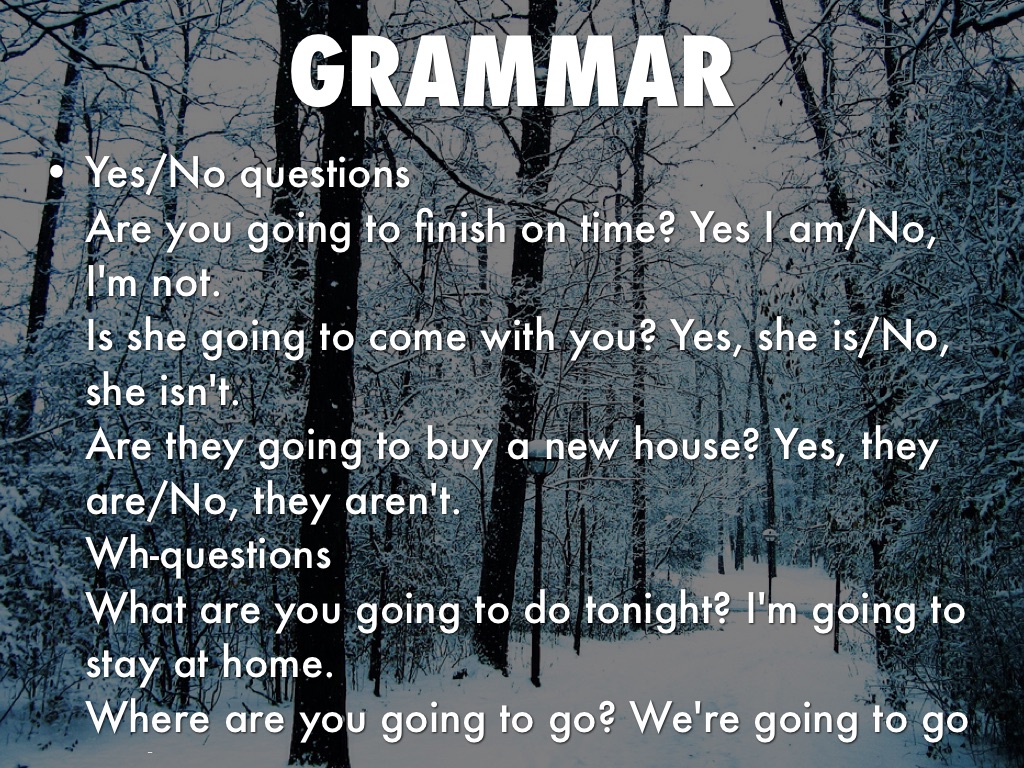 GRAMMAR

• Yes/No questions
Are you going to finish on time? Yes I am/No, I'm not.
Is she going to come with you? Yes, she is/No, she isn't.
Are they going to buy a new house? Yes, they are/No, they aren't.
Wh-questions
What are you going to do tonight? I'm going to stay at home.
Where are you going to go? We're going to go